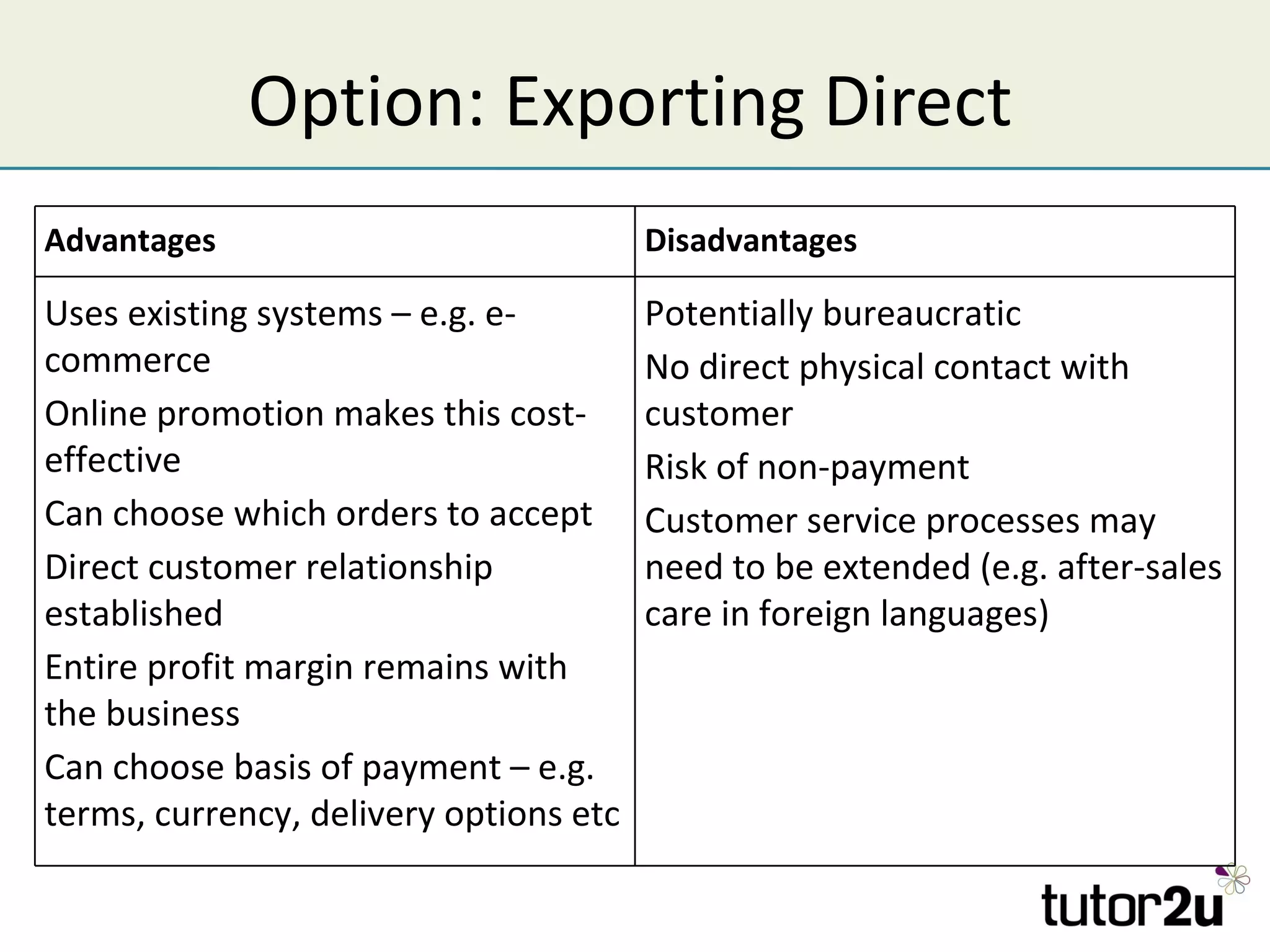 Option: Exporting Direct

| Advantages | Disadvantages |
|---|---|
| Uses existing systems – e.g. e-commerce<br>Online promotion makes this cost-effective<br>Can choose which orders to accept<br>Direct customer relationship established<br>Entire profit margin remains with the business<br>Can choose basis of payment – e.g. terms, currency, delivery options etc | Potentially bureaucratic<br>No direct physical contact with customer<br>Risk of non-payment<br>Customer service processes may need to be extended (e.g. after-sales care in foreign languages) |

tutor2u